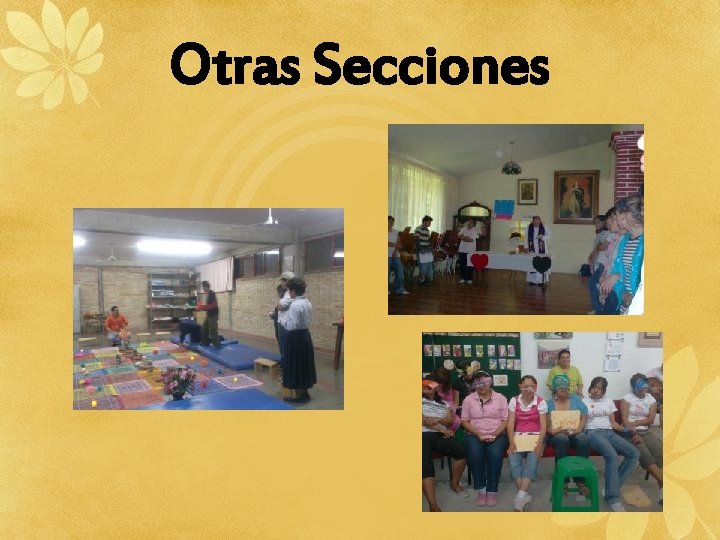 Otras Secciones